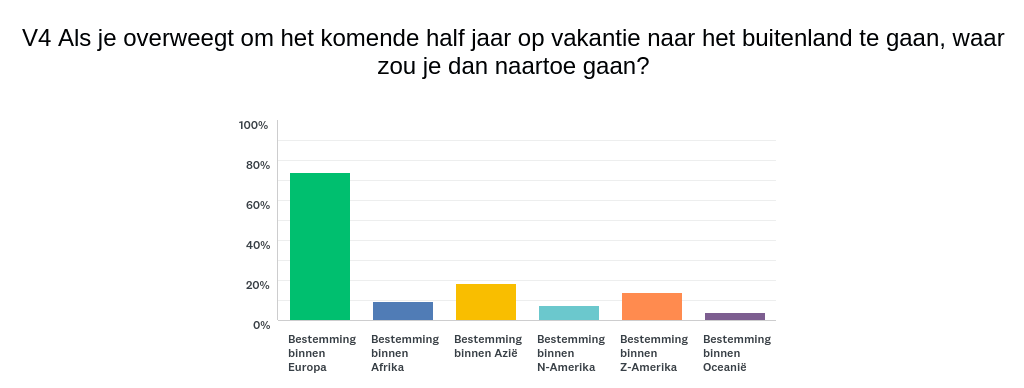 V4 Als je overweegt om het komende half jaar op vakantie naar het buitenland te gaan, waar zou je dan naartoe gaan?

100%
80%
60%
40%
20%
0%

Bestemming binnen Europa
Bestemming binnen Afrika
Bestemming binnen Azië
Bestemming binnen N-Amerika
Bestemming binnen Z-Amerika
Bestemming binnen Oceanië